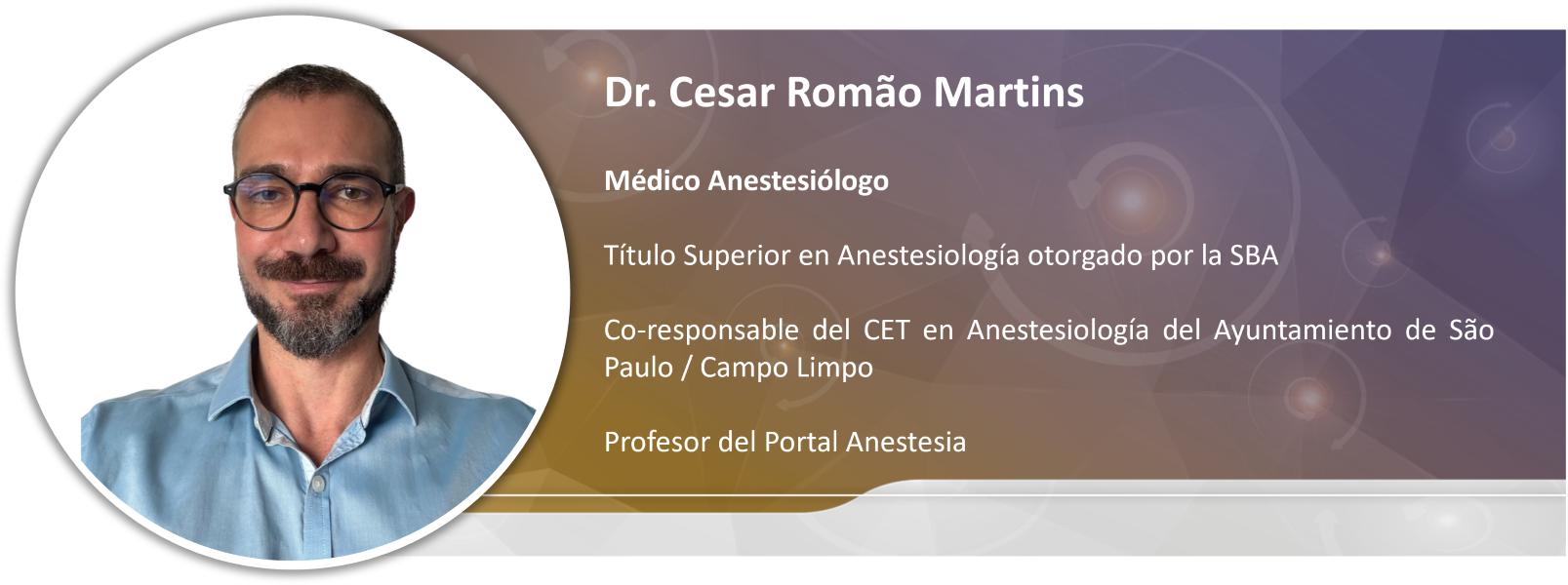 Dr. Cesar Romão Martins

Médico Anestesiólogo

Título Superior en Anestesiología otorgado por la SBA

Co-responsable del CET en Anestesiología del Ayuntamiento de São Paulo / Campo Limpo

Profesor del Portal Anestesia